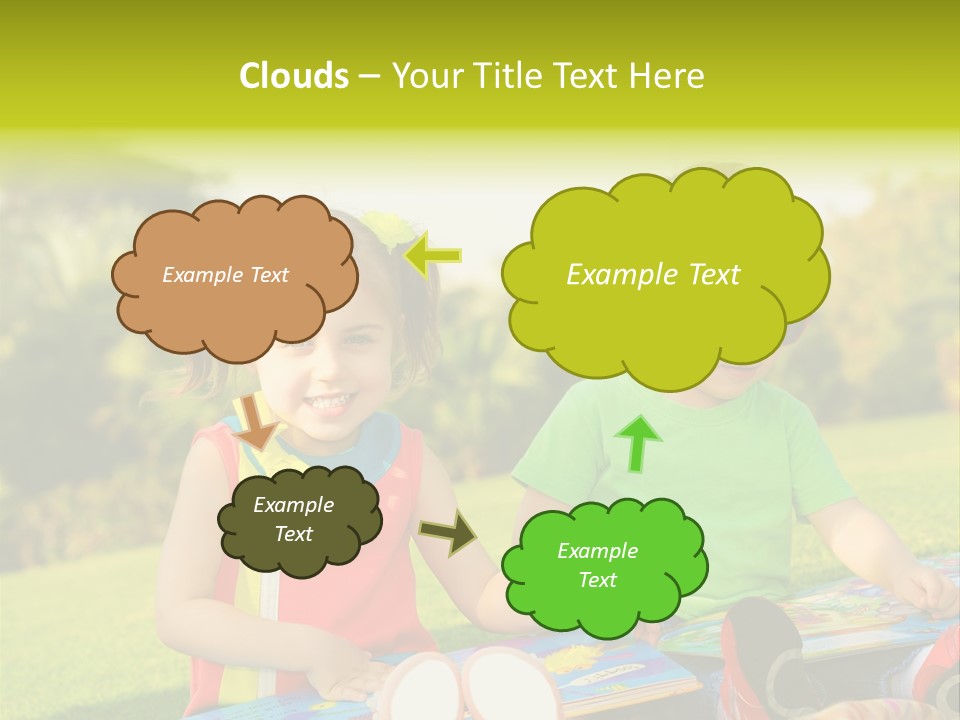 Clouds – Your Title Text Here

Example Text

Example Text

Example Text

Example Text